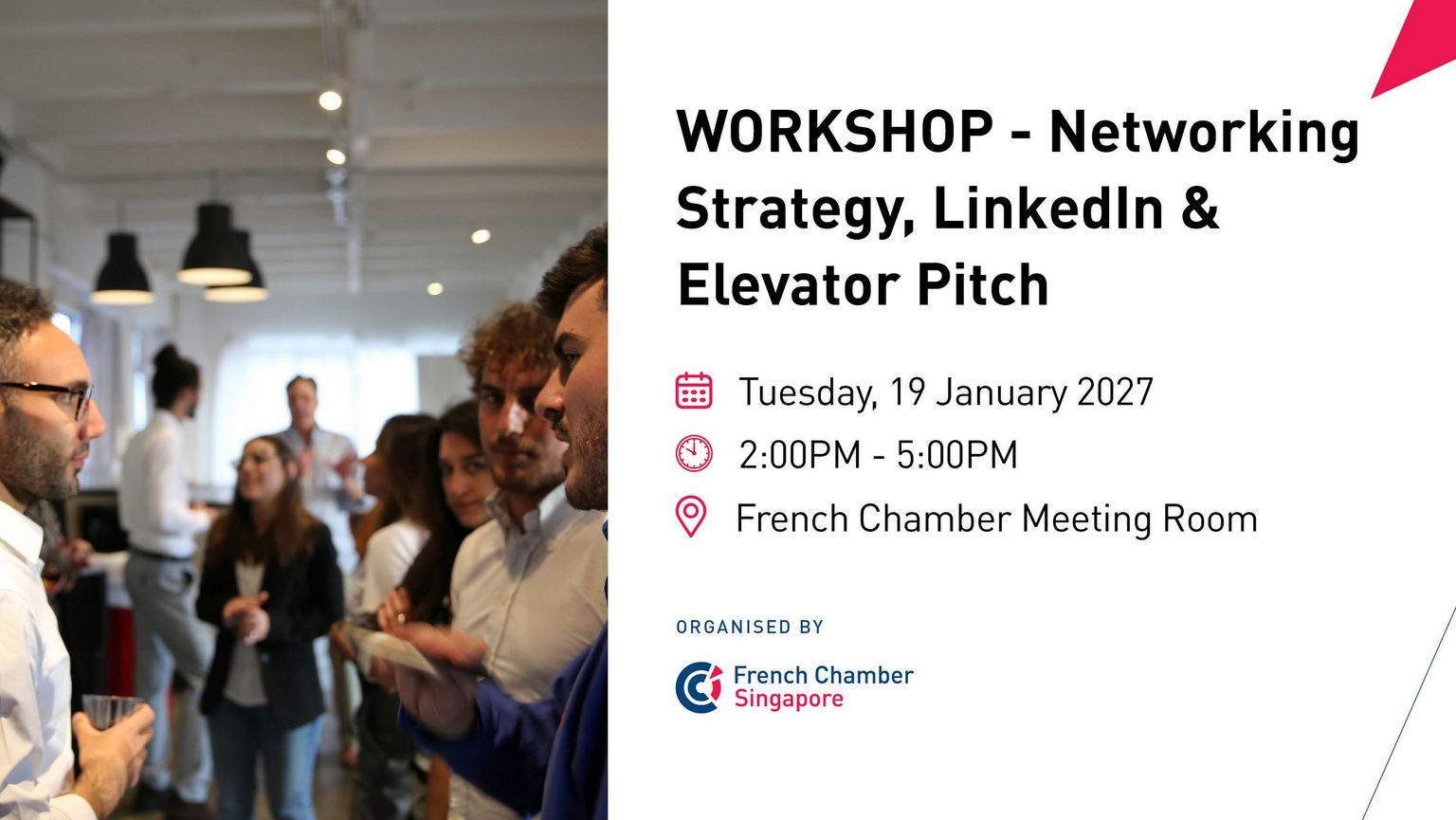 WORKSHOP - Networking Strategy, LinkedIn & Elevator Pitch

Tuesday, 19 January 2027

2:00PM - 5:00PM

French Chamber Meeting Room

ORGANISED BY

French Chamber
Singapore